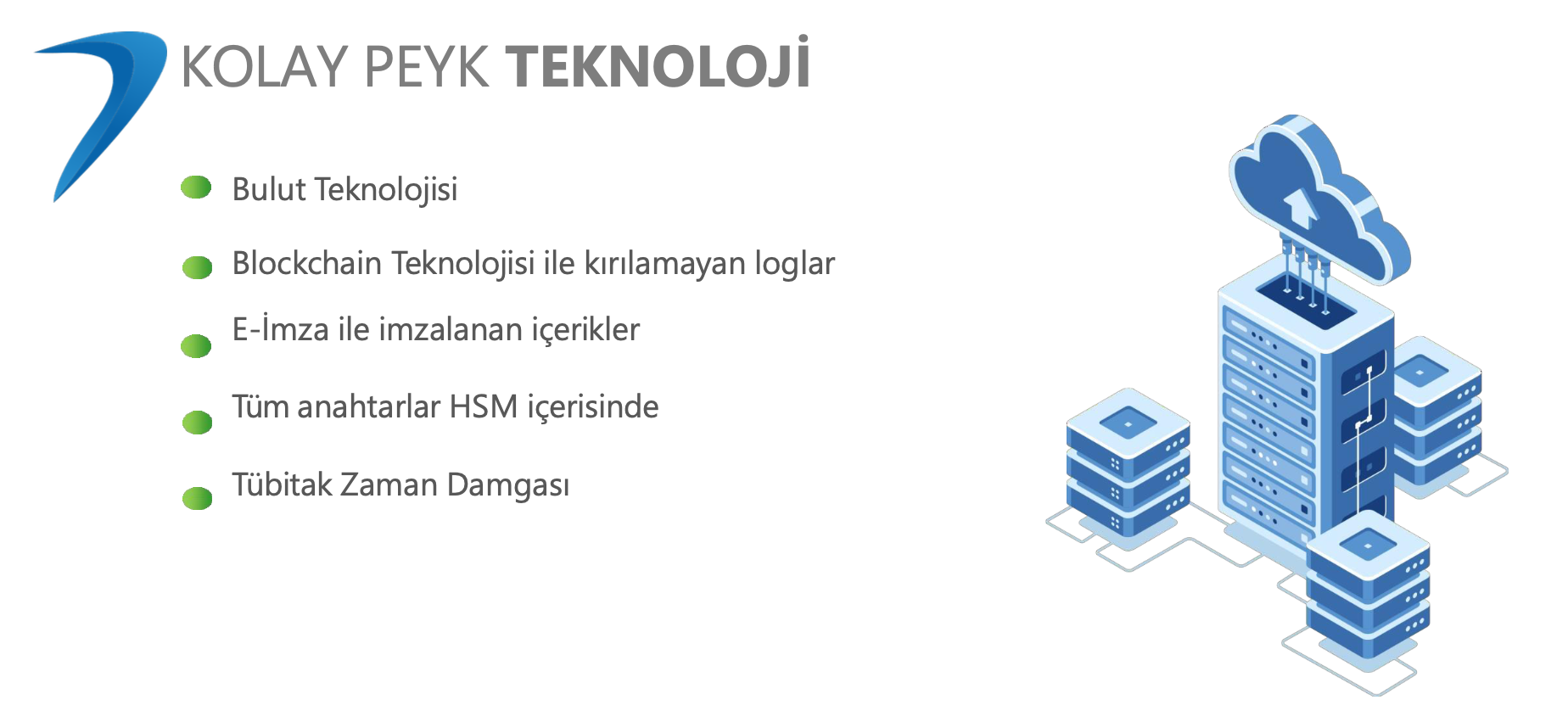 KOLAY PEYK TEKNOLOJİ

Bulut Teknolojisi

Blockchain Teknolojisi ile kırılamayan loglar

E-İmza ile imzalanan içerikler

Tüm anahtarlar HSM içerisinde

Tübitak Zaman Damgası